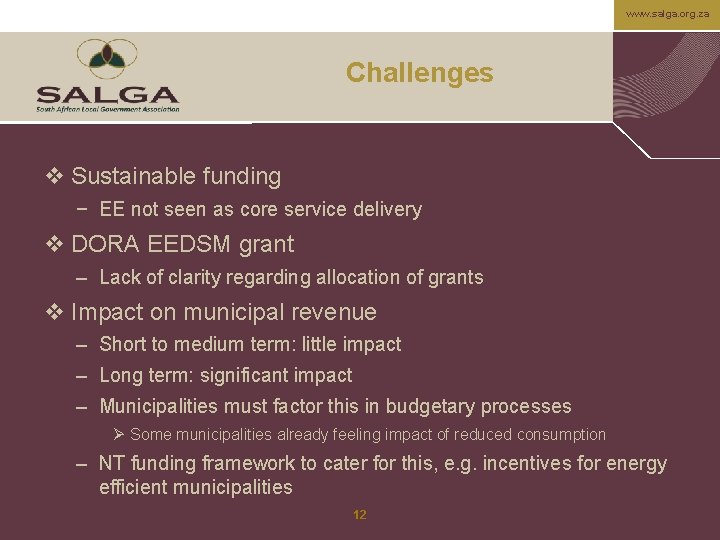 www.salga.org.za

SALGA
South African Local Government Association

Challenges

❖ Sustainable funding
− EE not seen as core service delivery

❖ DORA EEDSM grant
– Lack of clarity regarding allocation of grants

❖ Impact on municipal revenue
– Short to medium term: little impact
– Long term: significant impact
– Municipalities must factor this in budgetary processes
➢ Some municipalities already feeling impact of reduced consumption
– NT funding framework to cater for this, e.g. incentives for energy efficient municipalities

12